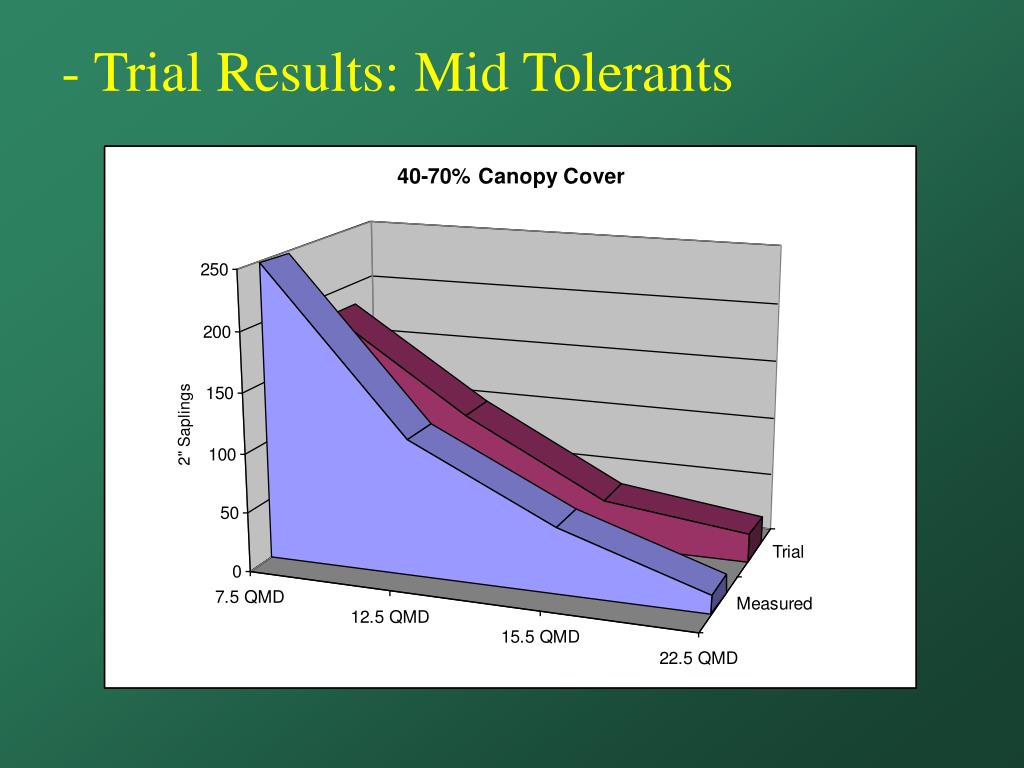 - Trial Results: Mid Tolerants

40-70% Canopy Cover

2" Saplings

250
200
150
100
50
0

7.5 QMD
12.5 QMD
15.5 QMD
22.5 QMD

Trial
Measured